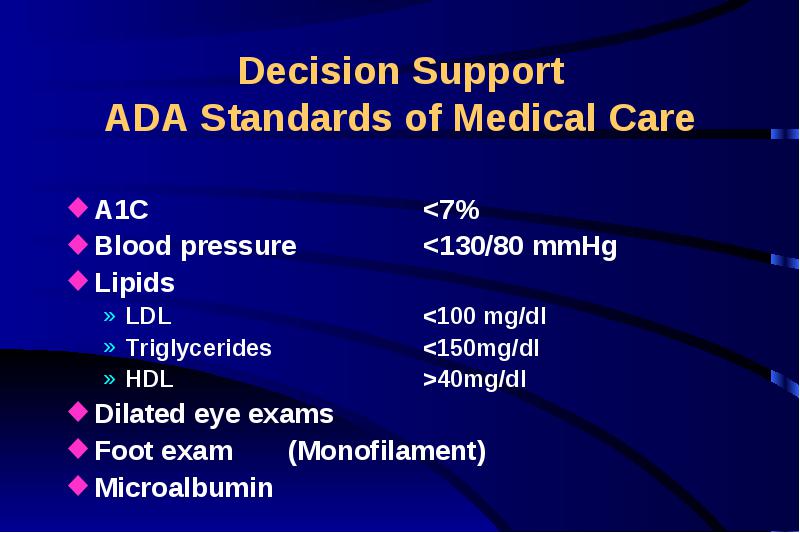 Decision Support
ADA Standards of Medical Care

◆ A1C <7%
◆ Blood pressure <130/80 mmHg
◆ Lipids
» LDL <100 mg/dl
» Triglycerides <150mg/dl
» HDL >40mg/dl
◆ Dilated eye exams
◆ Foot exam (Monofilament)
◆ Microalbumin